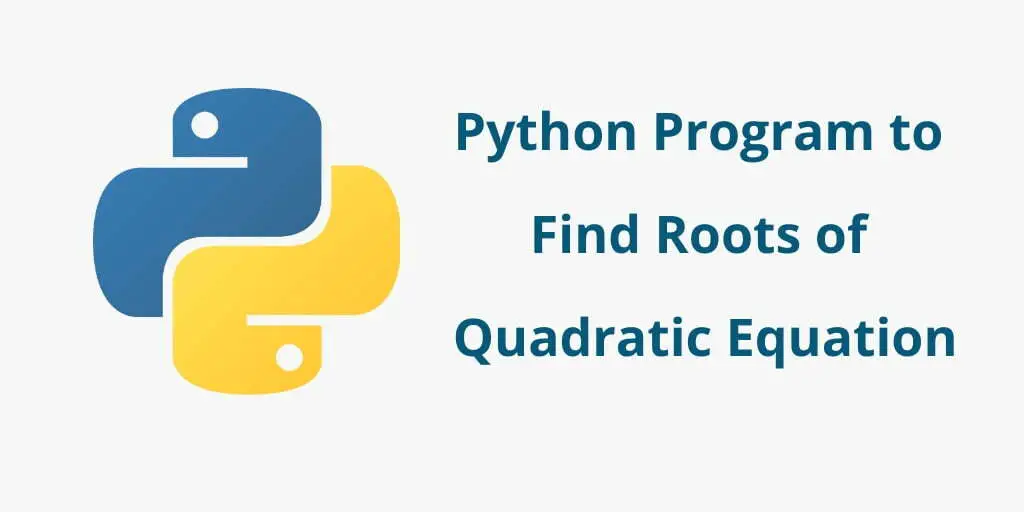 Python Program to Find Roots of Quadratic Equation